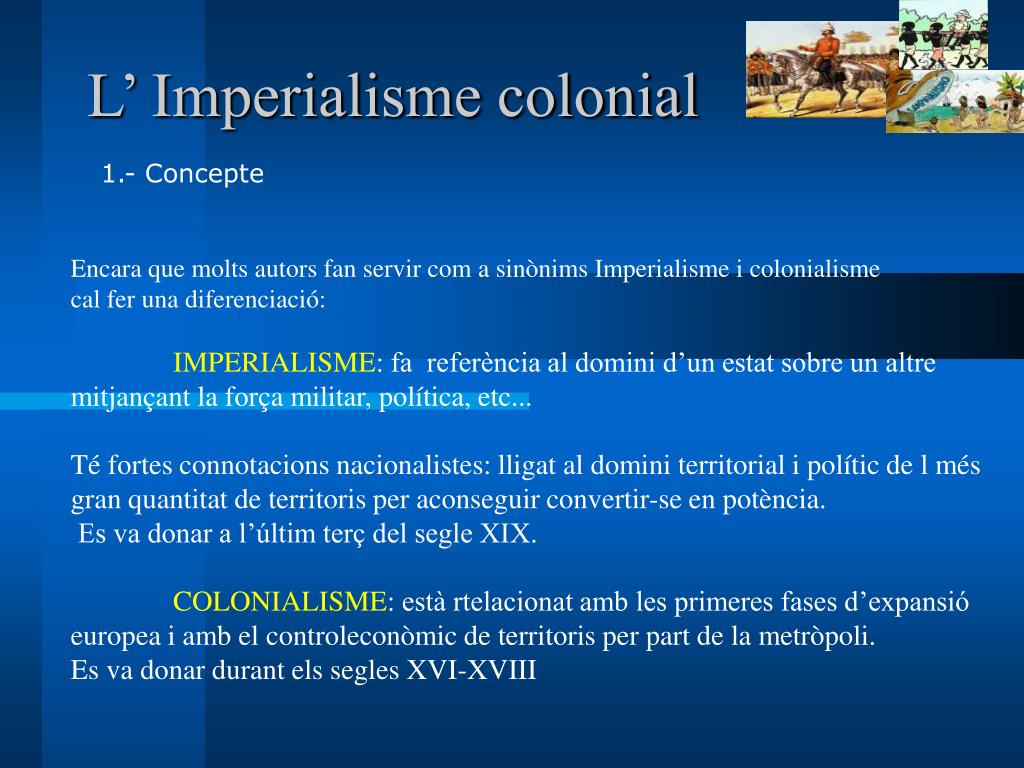 L’ Imperialisme colonial

1.- Concepte

Encara que molts autors fan servir com a sinònims Imperialisme i colonialisme cal fer una diferenciació:

IMPERIALISME: fa referència al domini d’un estat sobre un altre mitjançant la força militar, política, etc...

Té fortes connotacions nacionalistes: lligat al domini territorial i polític de l més gran quantitat de territoris per aconseguir convertir-se en potència.
Es va donar a l’últim terç del segle XIX.

COLONIALISME: està rtelacionat amb les primeres fases d’expansió europea i amb el controleconòmic de territoris per part de la metròpoli.
Es va donar durant els segles XVI-XVIII